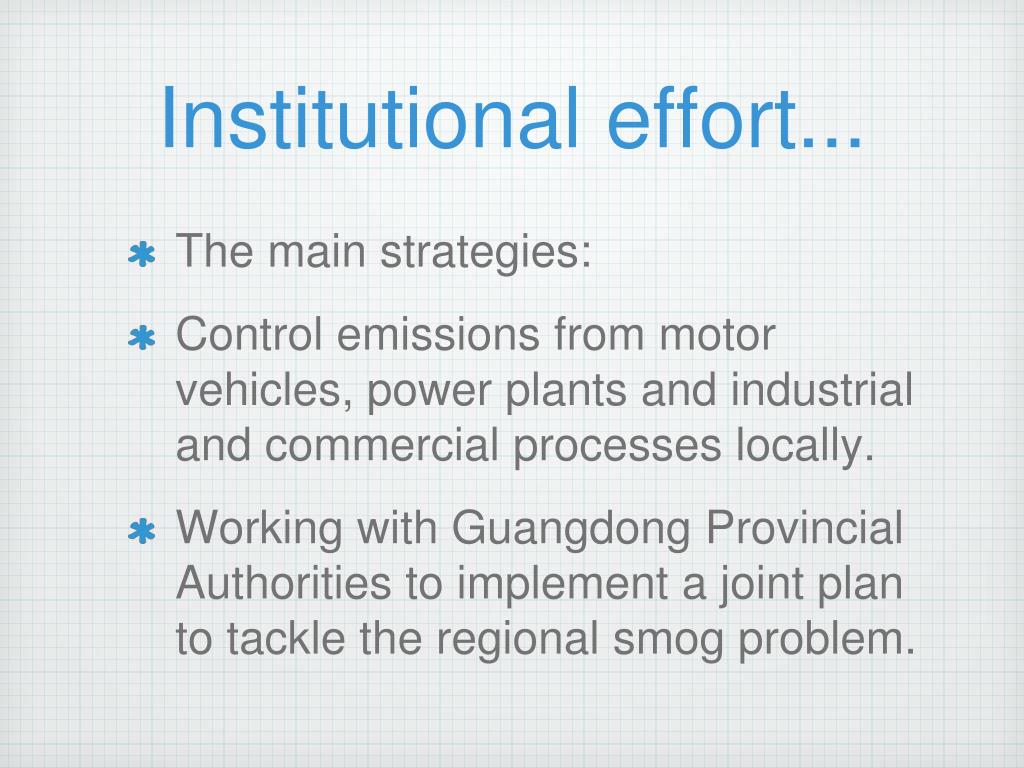 Institutional effort...

* The main strategies:

* Control emissions from motor vehicles, power plants and industrial and commercial processes locally.

* Working with Guangdong Provincial Authorities to implement a joint plan to tackle the regional smog problem.